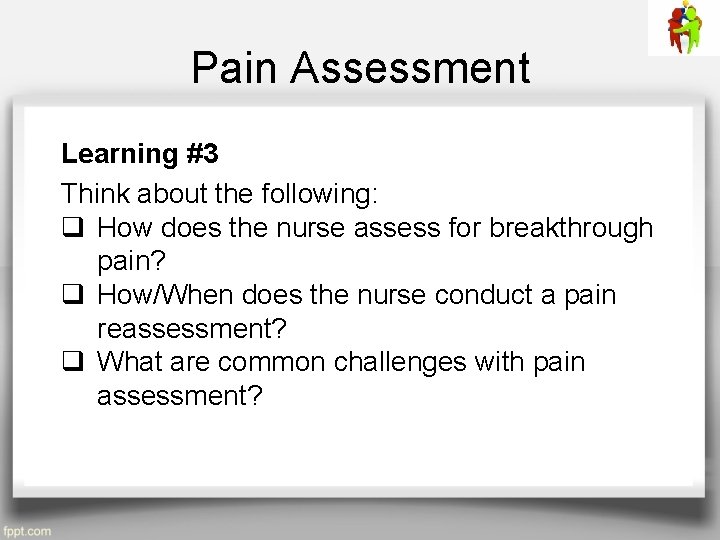 Pain Assessment

Learning #3

Think about the following:

❑ How does the nurse assess for breakthrough pain?
❑ How/When does the nurse conduct a pain reassessment?
❑ What are common challenges with pain assessment?

fppt.com